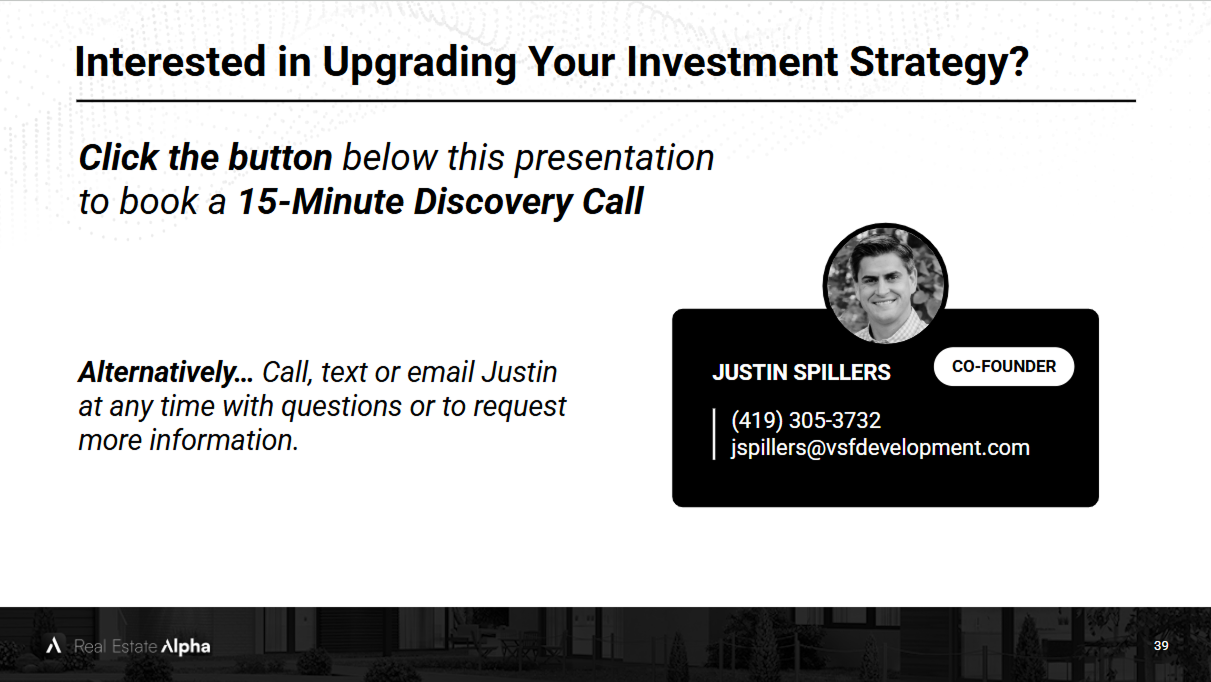 Interested in Upgrading Your Investment Strategy?

Click the button below this presentation to book a 15-Minute Discovery Call

Alternatively… Call, text or email Justin at any time with questions or to request more information.

JUSTIN SPILLERS

CO-FOUNDER

(419) 305-3732
jspillers@vsfdevelopment.com

Real Estate Alpha

39